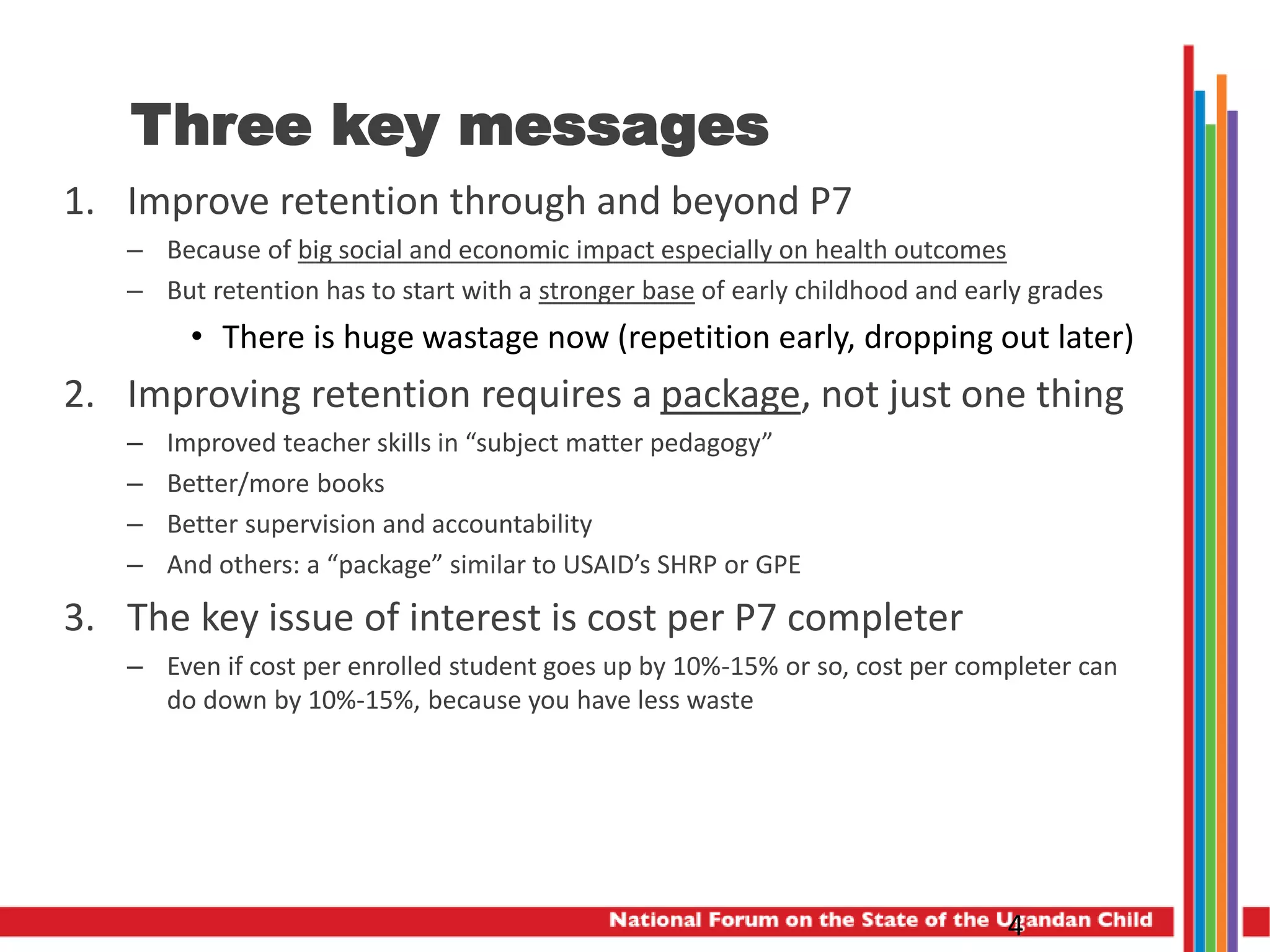 Three key messages

1. Improve retention through and beyond P7
– Because of big social and economic impact especially on health outcomes
– But retention has to start with a stronger base of early childhood and early grades
• There is huge wastage now (repetition early, dropping out later)

2. Improving retention requires a package, not just one thing
– Improved teacher skills in “subject matter pedagogy”
– Better/more books
– Better supervision and accountability
– And others: a “package” similar to USAID’s SHRP or GPE

3. The key issue of interest is cost per P7 completer
– Even if cost per enrolled student goes up by 10%-15% or so, cost per completer can do down by 10%-15%, because you have less waste

National Forum on the State of the Ugandan Child

4